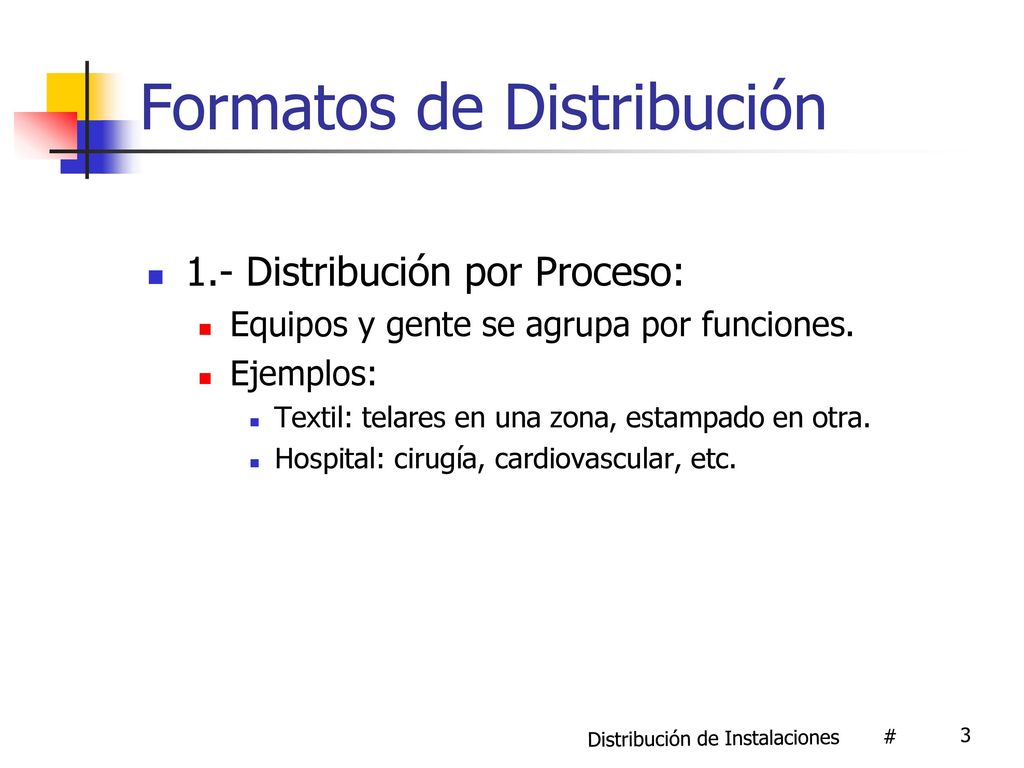 Formatos de Distribución

1.- Distribución por Proceso:

Equipos y gente se agrupa por funciones.

Ejemplos:

Textil: telares en una zona, estampado en otra.

Hospital: cirugía, cardiovascular, etc.

Distribución de Instalaciones # 3